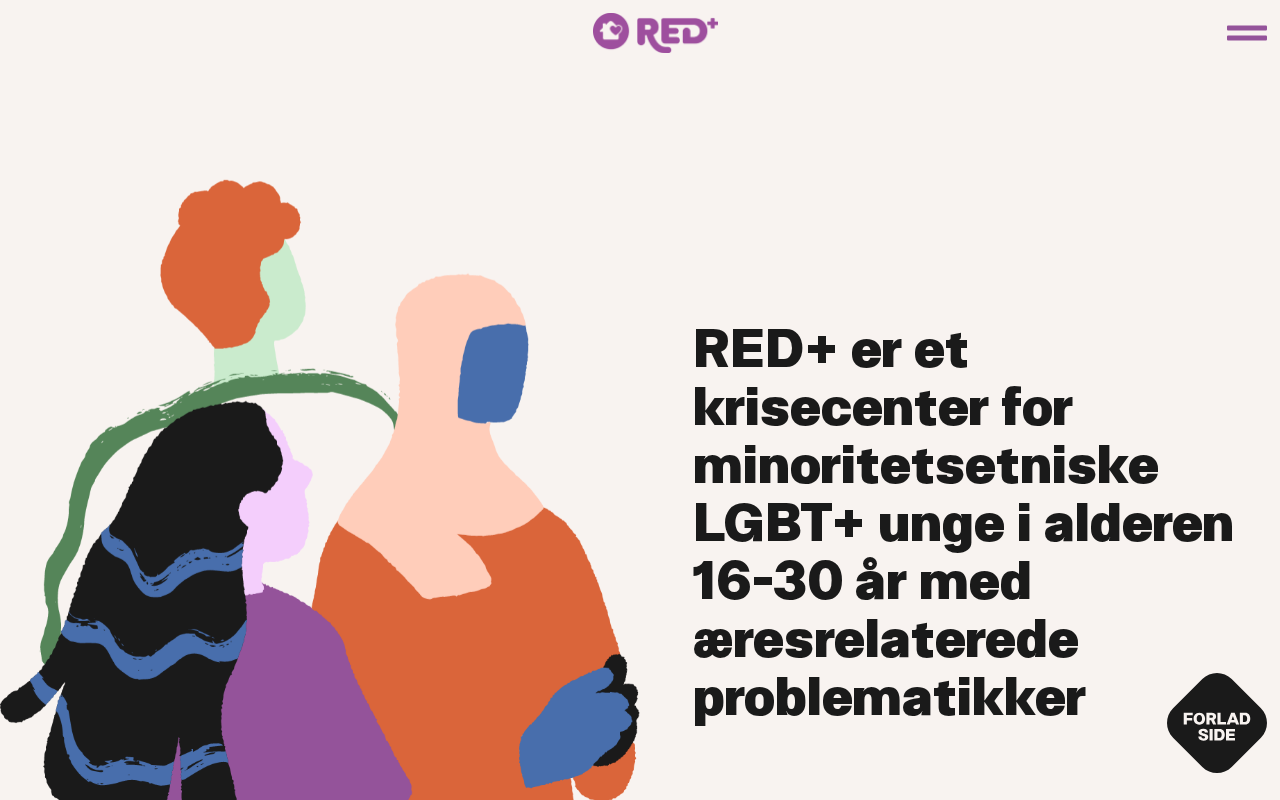 RED+

RED+ er et krisecenter for minoritetsetniske LGBT+ unge i alderen 16-30 år med æresrelaterede problematikker

FORLAD SIDE